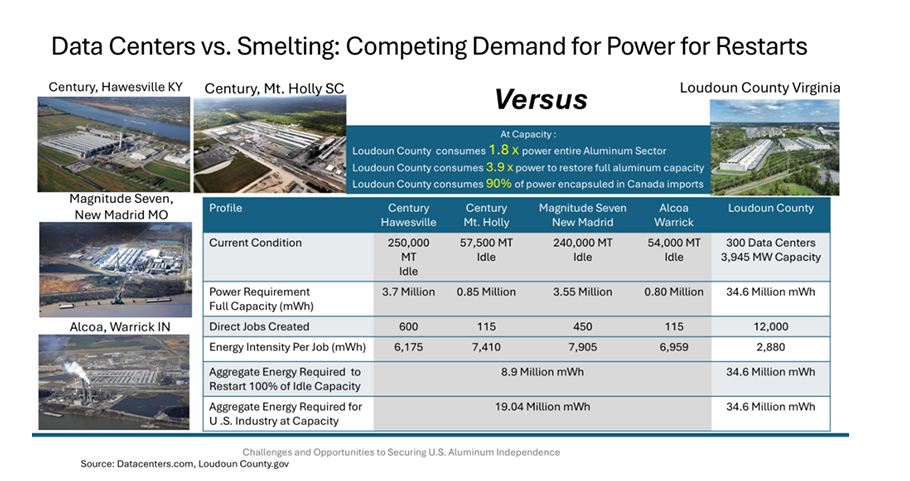 Data Centers vs. Smelting: Competing Demand for Power for Restarts

Century, Hawesville KY

Century, Mt. Holly SC

Versus

Loudoun County Virginia

At Capacity :
Loudoun County consumes 1.8 x power entire Aluminum Sector
Loudoun County consumes 3.9 x power to restore full aluminum capacity
Loudoun County consumes 90% of power encapsuled in Canada imports

Magnitude Seven, New Madrid MO

Alcoa, Warrick IN

| Profile | Century Hawesville | Century Mt. Holly | Magnitude Seven New Madrid | Alcoa Warrick | Loudoun County |
|---|---|---|---|---|---|
| Current Condition | 250,000 MT Idle | 57,500 MT Idle | 240,000 MT Idle | 54,000 MT Idle | 300 Data Centers 3,945 MW Capacity |
| Power Requirement Full Capacity (mWh) | 3.7 Million | 0.85 Million | 3.55 Million | 0.80 Million | 34.6 Million mWh |
| Direct Jobs Created | 600 | 115 | 450 | 115 | 12,000 |
| Energy Intensity Per Job (mWh) | 6,175 | 7,410 | 7,905 | 6,959 | 2,880 |
| Aggregate Energy Required to Restart 100% of Idle Capacity | 8.9 Million mWh | | | | 34.6 Million mWh |
| Aggregate Energy Required for U .S. Industry at Capacity | 19.04 Million mWh | | | | 34.6 Million mWh |

Challenges and Opportunities to Securing U.S. Aluminum Independence

Source: Datacenters.com, Loudoun County.gov